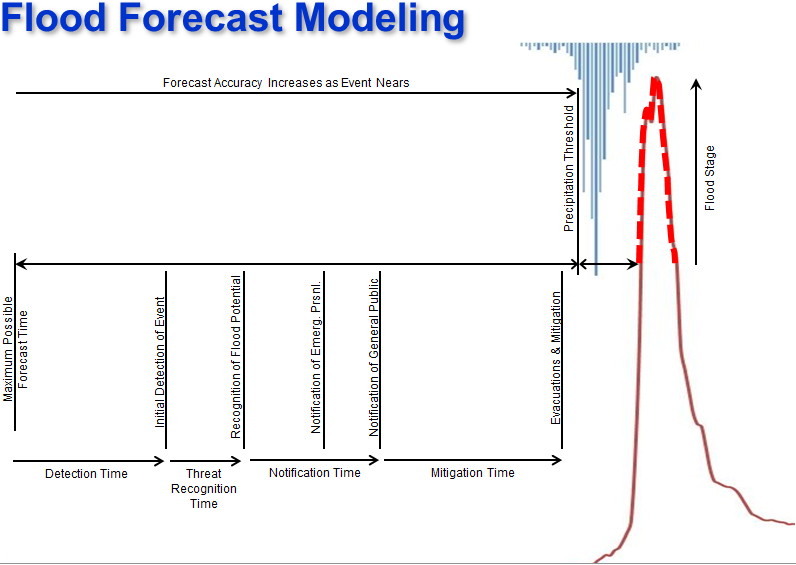 Flood Forecast Modeling

Forecast Accuracy Increases as Event Nears

Precipitation Threshold

Flood Stage

Maximum Possible Forecast Time

Initial Detection of Event

Recognition of Flood Potential

Notification of Emerg. Prsnl.

Notification of General Public

Evacuations & Mitigation

Detection Time

Threat Recognition Time

Notification Time

Mitigation Time